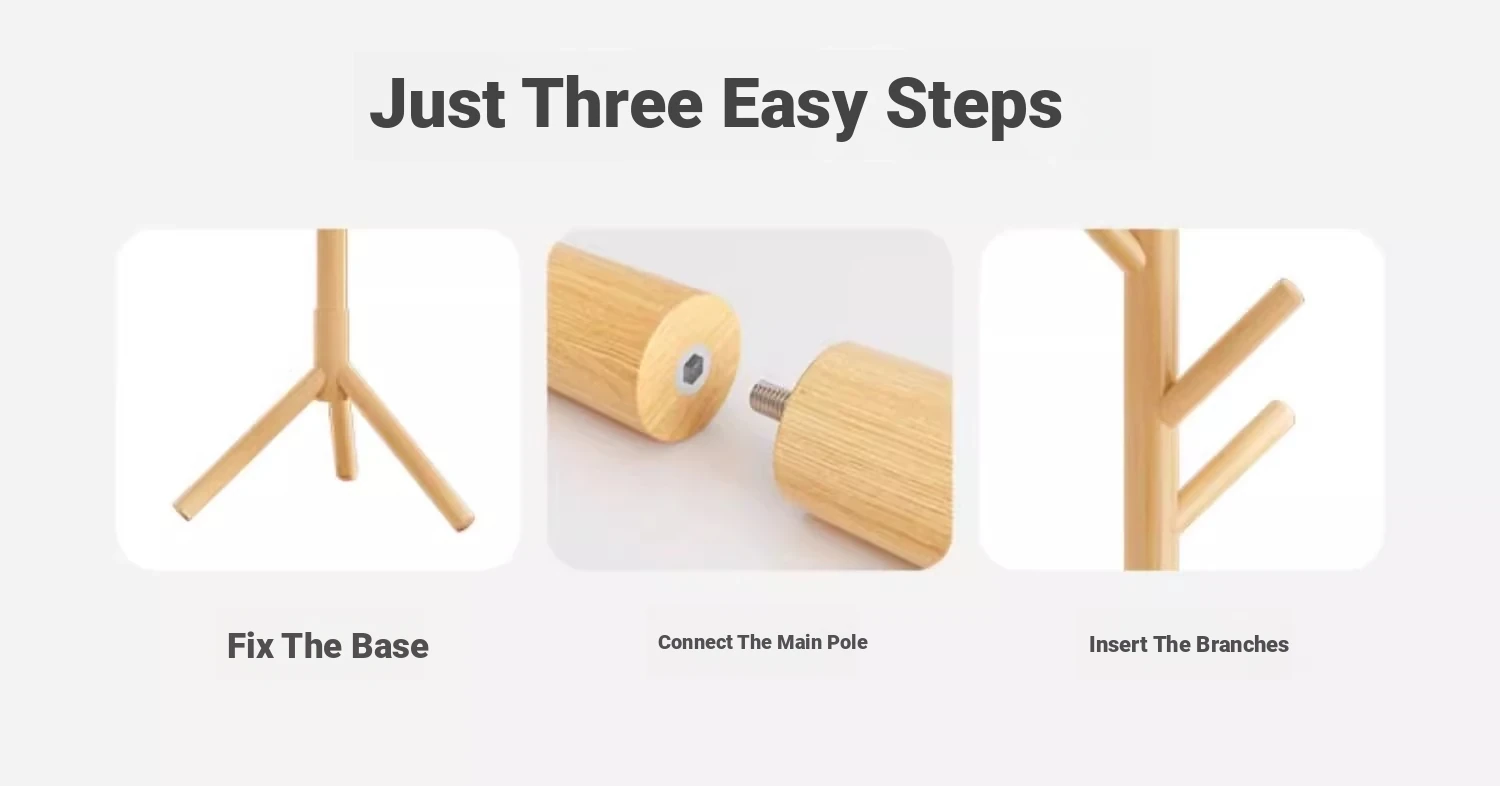 Just Three Easy Steps

Fix The Base

Connect The Main Pole

Insert The Branches